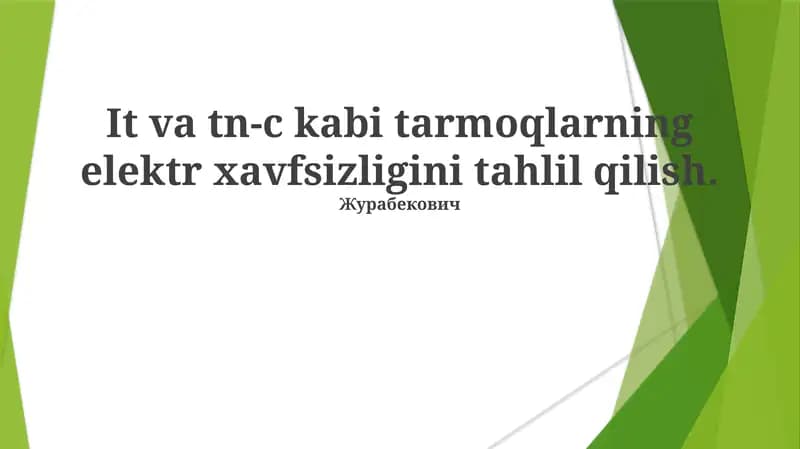 It va tn-c kabi tarmoqlarning elektr xavfsizligini tahlil qilish.

Журабекович